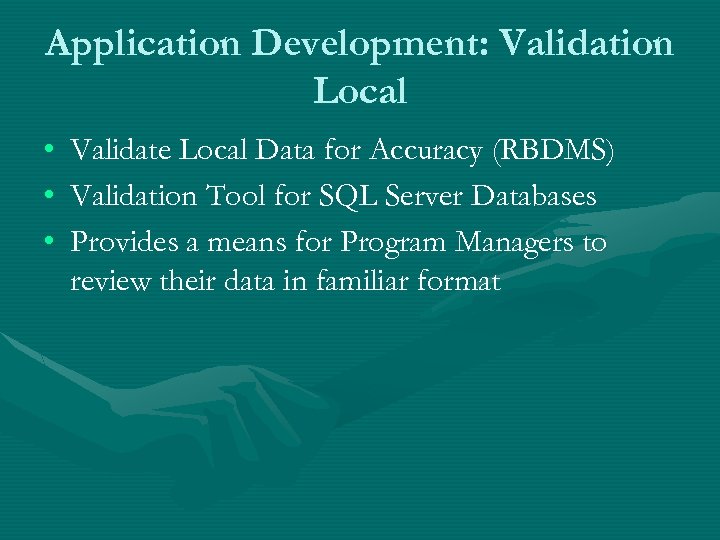 Application Development: Validation Local

• Validate Local Data for Accuracy (RBDMS)
• Validation Tool for SQL Server Databases
• Provides a means for Program Managers to review their data in familiar format